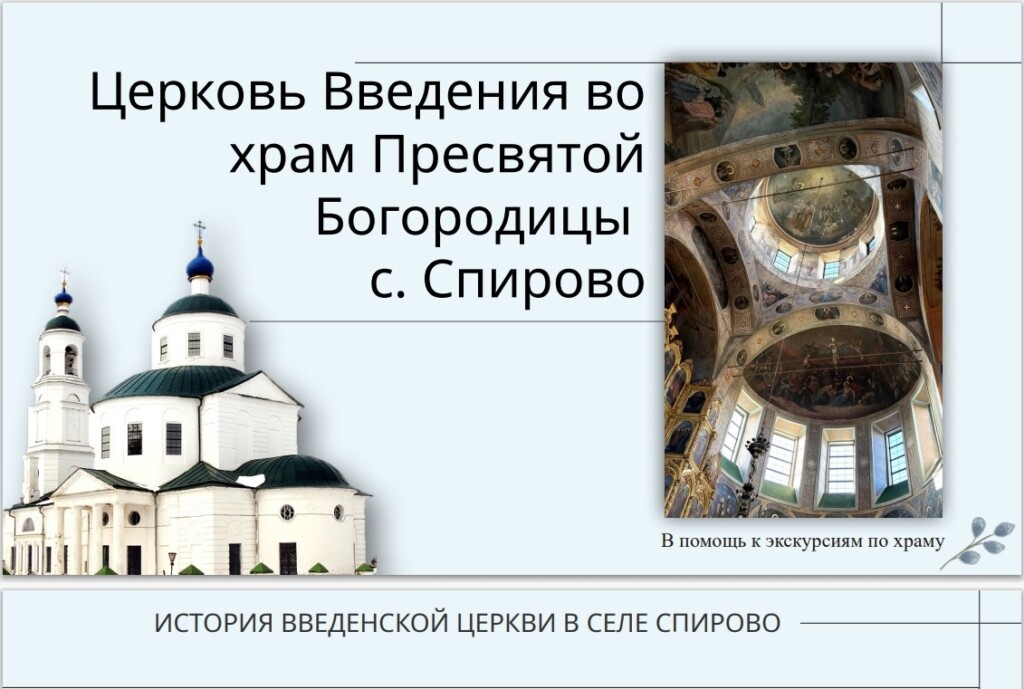 Церковь Введения во храм Пресвятой Богородицы с. Спирово

В помощь к экскурсиям по храму

ИСТОРИЯ ВВЕДЕНСКОЙ ЦЕРКВИ В СЕЛЕ СПИРОВО